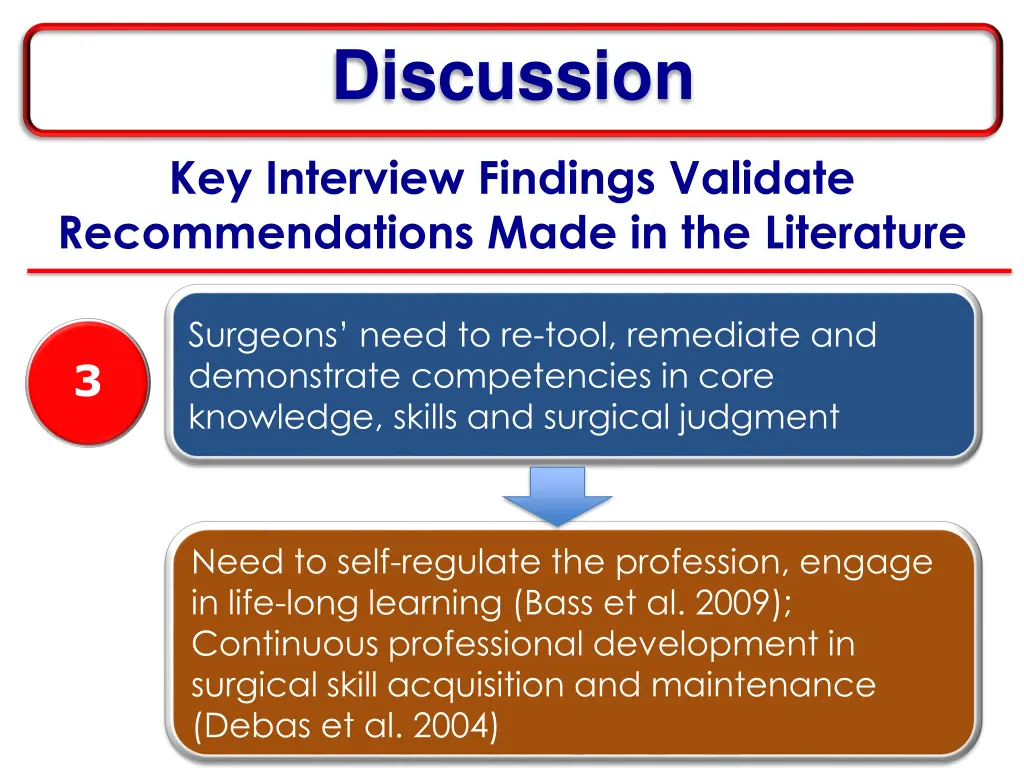 Discussion

Key Interview Findings Validate Recommendations Made in the Literature

3

Surgeons' need to re-tool, remediate and demonstrate competencies in core knowledge, skills and surgical judgment

Need to self-regulate the profession, engage in life-long learning (Bass et al. 2009); Continuous professional development in surgical skill acquisition and maintenance (Debas et al. 2004)